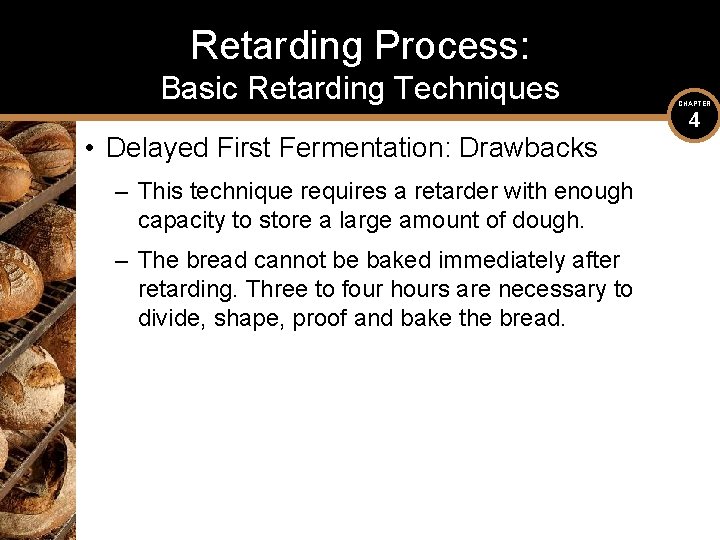 Retarding Process:
Basic Retarding Techniques

CHAPTER
4

• Delayed First Fermentation: Drawbacks

– This technique requires a retarder with enough capacity to store a large amount of dough.

– The bread cannot be baked immediately after retarding. Three to four hours are necessary to divide, shape, proof and bake the bread.